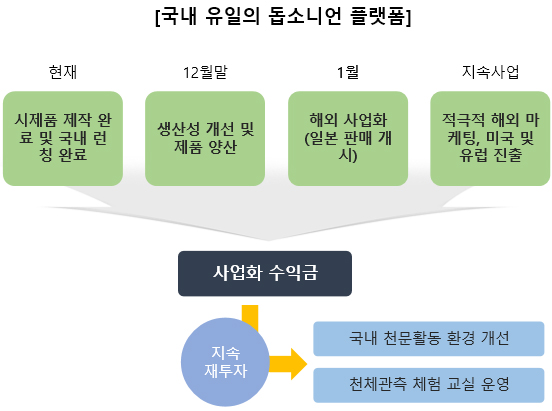 [국내 유일의 돕소니언 플랫폼]

현재

시제품 제작 완료 및 국내 런칭 완료

12월말

생산성 개선 및 제품 양산

1월

해외 사업화 (일본 판매 개시)

지속사업

적극적 해외 마케팅, 미국 및 유럽 진출

사업화 수익금

지속 재투자

국내 천문활동 환경 개선

천체관측 체험 교실 운영